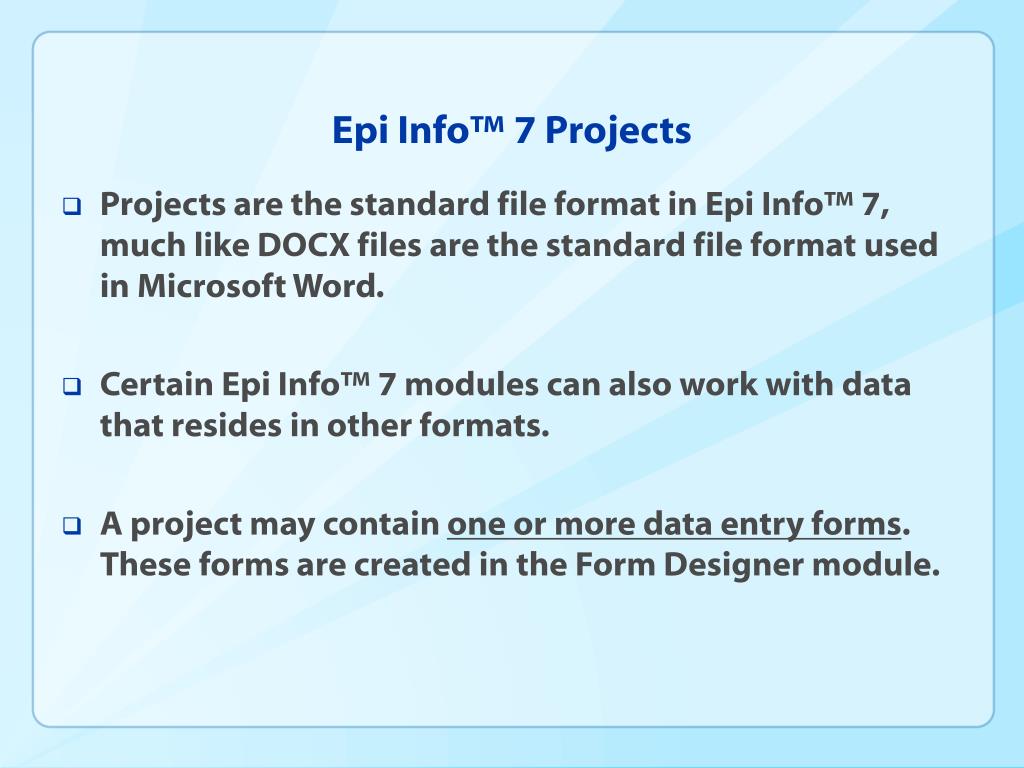 Epi Info™ 7 Projects

❑ Projects are the standard file format in Epi Info™ 7, much like DOCX files are the standard file format used in Microsoft Word.

❑ Certain Epi Info™ 7 modules can also work with data that resides in other formats.

❑ A project may contain one or more data entry forms. These forms are created in the Form Designer module.